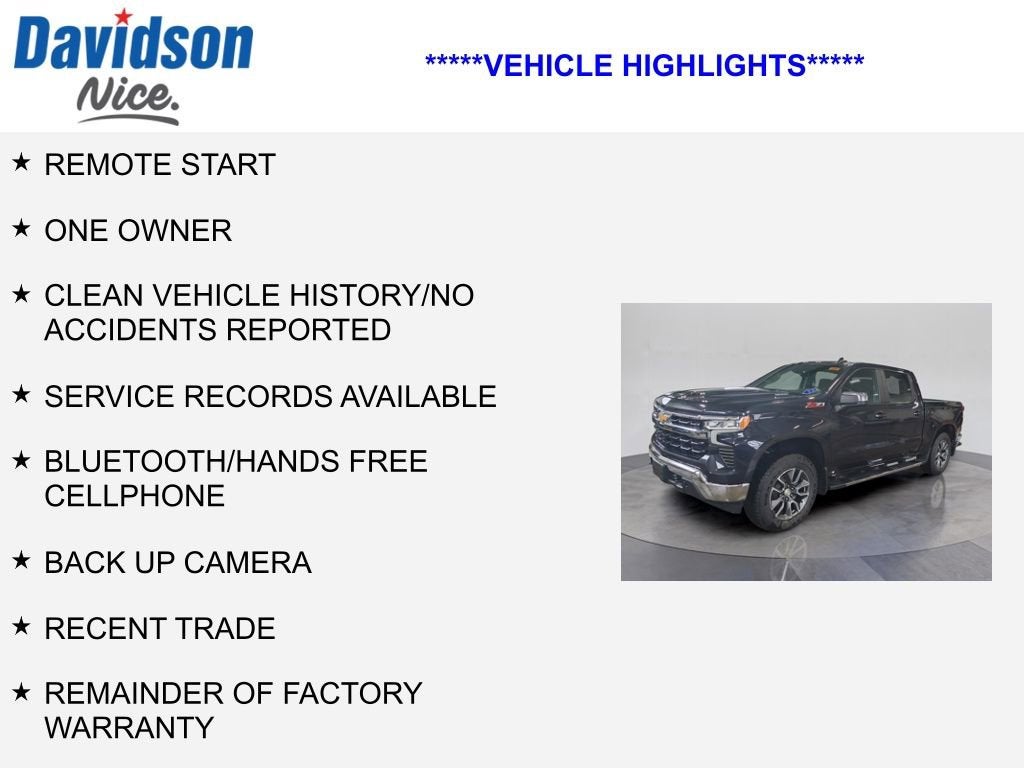 Davidson
Nice.

*****VEHICLE HIGHLIGHTS*****

★ REMOTE START

★ ONE OWNER

★ CLEAN VEHICLE HISTORY/NO ACCIDENTS REPORTED

★ SERVICE RECORDS AVAILABLE

★ BLUETOOTH/HANDS FREE CELLPHONE

★ BACK UP CAMERA

★ RECENT TRADE

★ REMAINDER OF FACTORY WARRANTY